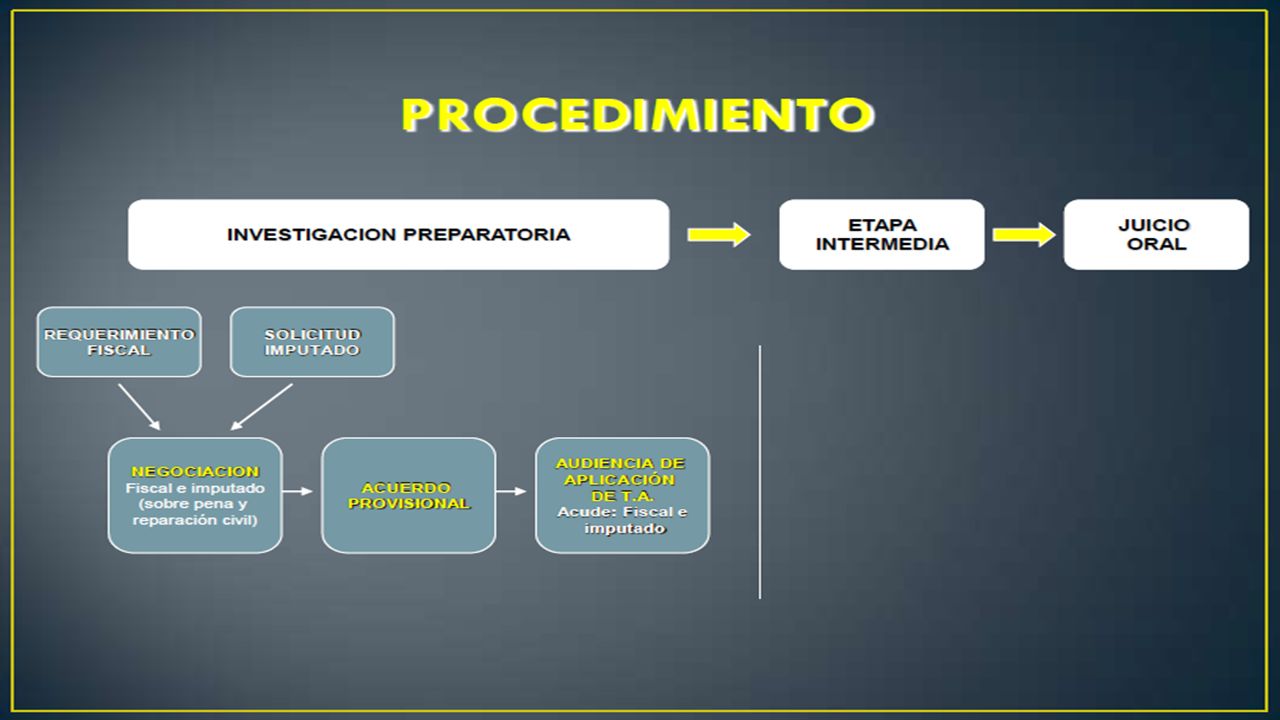 PROCEDIMIENTO

INVESTIGACION PREPARATORIA

ETAPA INTERMEDIA

JUICIO ORAL

REQUERIMIENTO FISCAL

SOLICITUD IMPUTADO

NEGOCIACION
Fiscal e imputado (sobre pena y reparación civil)

ACUERDO PROVISIONAL

AUDIENCIA DE APLICACIÓN DE T.A.
Acude: Fiscal e imputado